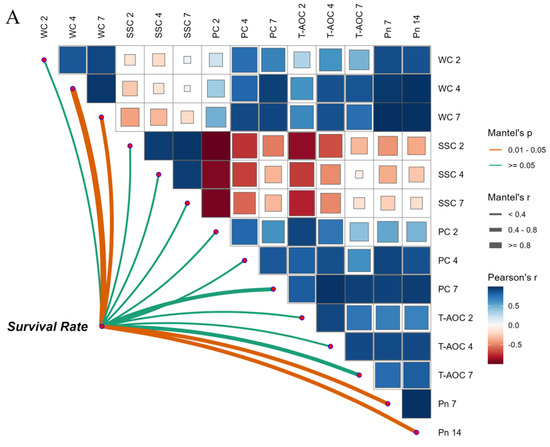 A

WC 2
WC 4
WC 7
SSC 2
SSC 4
SSC 7
PC 2
PC 4
PC 7
T-AOC 2
T-AOC 4
T-AOC 7
Pn 7
Pn 14

WC 2
WC 4
WC 7
SSC 2
SSC 4
SSC 7
PC 2
PC 4
PC 7
T-AOC 2
T-AOC 4
T-AOC 7
Pn 7
Pn 14

Survival Rate

Mantel's p
0.01 - 0.05
>= 0.05

Mantel's r
< 0.4
0.4 - 0.8
>= 0.8

Pearson's r
0.5
0.0
-0.5